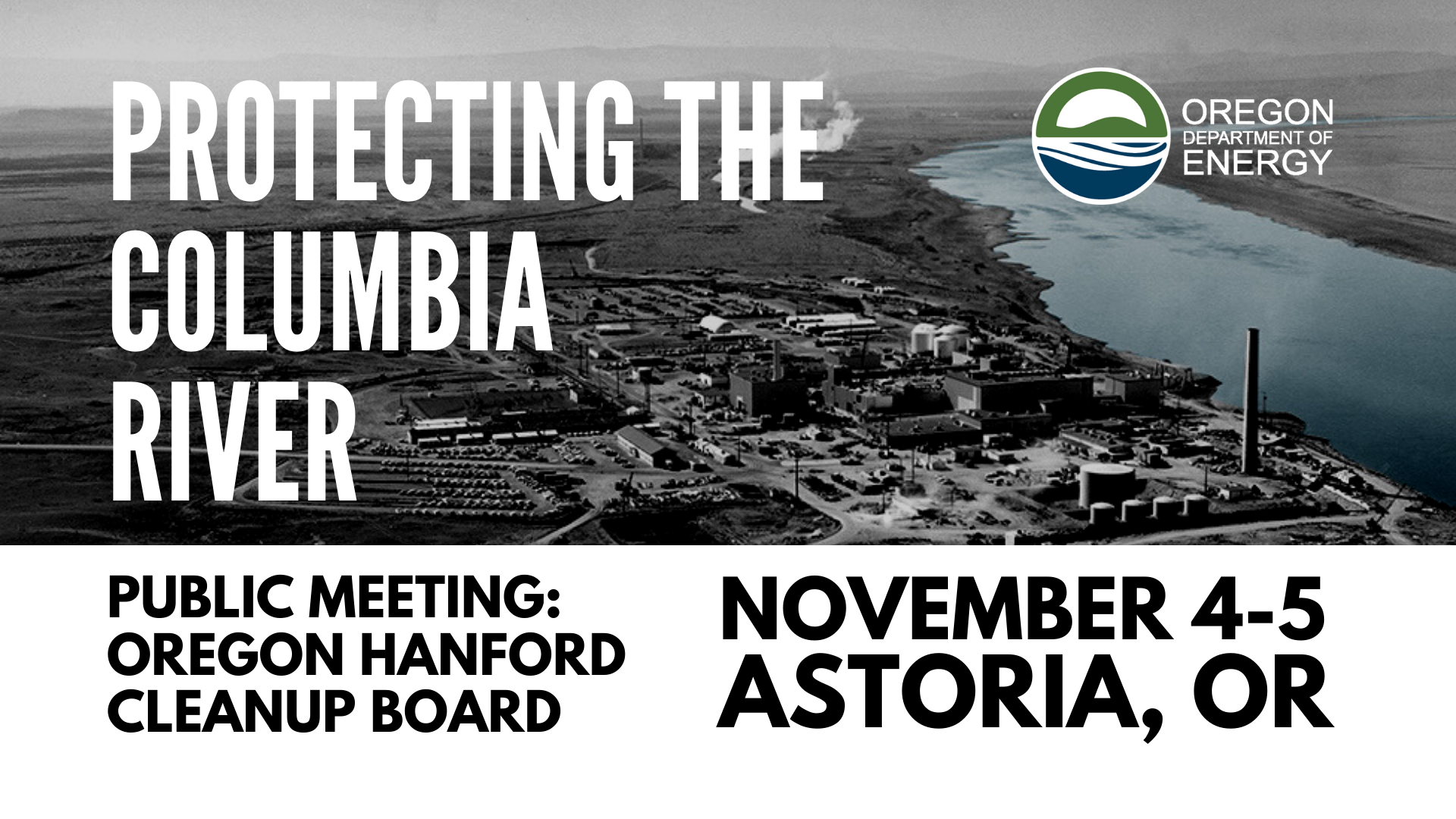 PROTECTING THE COLUMBIA RIVER

OREGON DEPARTMENT OF ENERGY

PUBLIC MEETING: OREGON HANFORD CLEANUP BOARD

NOVEMBER 4-5
ASTORIA, OR